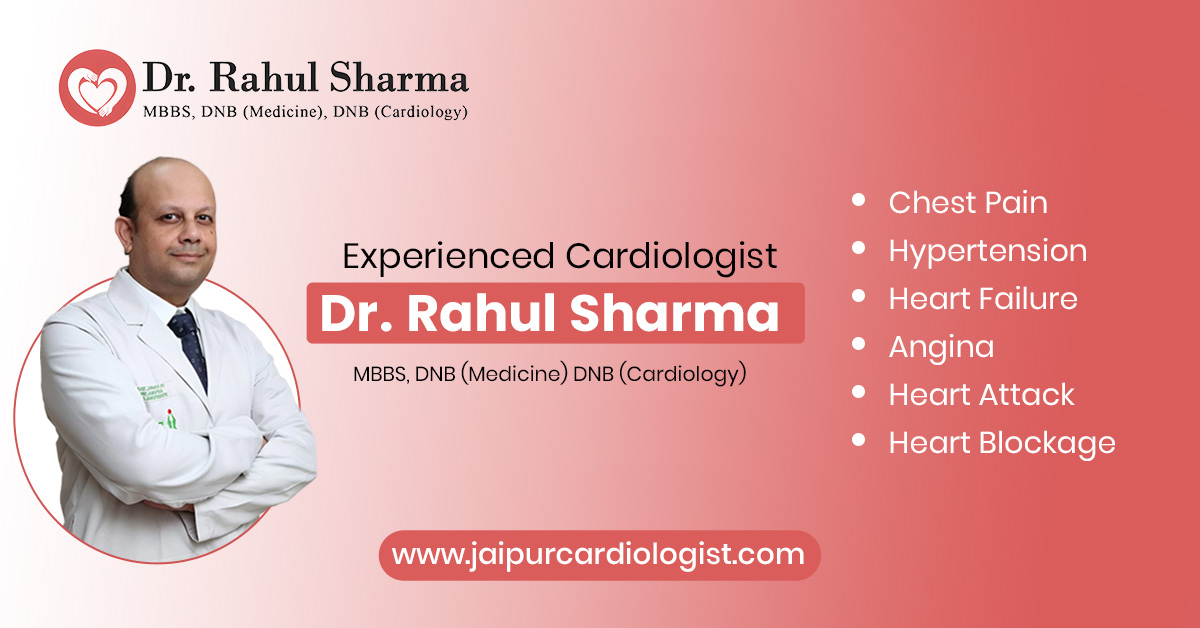 Dr. Rahul Sharma
MBBS, DNB (Medicine), DNB (Cardiology)

Experienced Cardiologist
Dr. Rahul Sharma
MBBS, DNB (Medicine) DNB (Cardiology)

- Chest Pain
- Hypertension
- Heart Failure
- Angina
- Heart Attack
- Heart Blockage

www.jaipurcardiologist.com